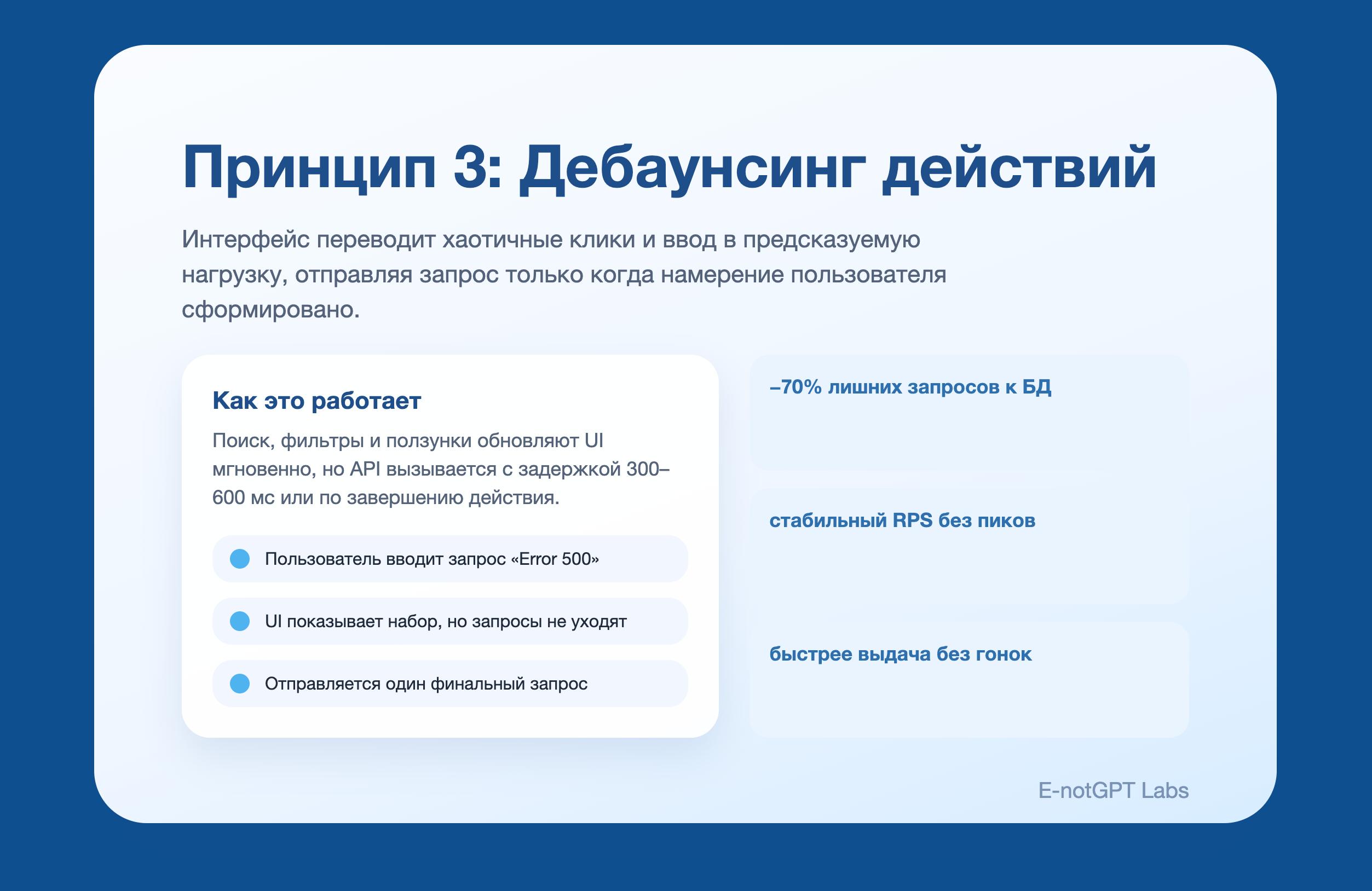 Принцип 3: Дебаунсинг действий

Интерфейс переводит хаотичные клики и ввод в предсказуемую нагрузку, отправляя запрос только когда намерение пользователя сформировано.

Как это работает

Поиск, фильтры и ползунки обновляют UI мгновенно, но API вызывается с задержкой 300–600 мс или по завершению действия.

Пользователь вводит запрос «Error 500»

UI показывает набор, но запросы не уходят

Отправляется один финальный запрос

–70% лишних запросов к БД

стабильный RPS без пиков

быстрее выдача без гонок

E-notGPT Labs